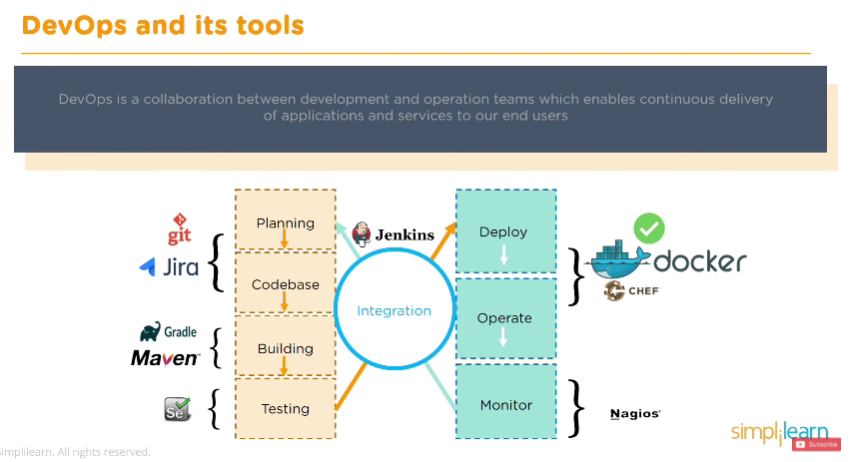 DevOps and its tools

DevOps is a collaboration between development and operation teams which enables continuous delivery of applications and services to our end users

git
Jira
Gradle
Maven
Se

Planning
Codebase
Building
Testing

Jenkins
Integration

Deploy
Operate
Monitor

docker
CHEF
Nagios

simplilearn
Subscribe

Simplilearn. All rights reserved.